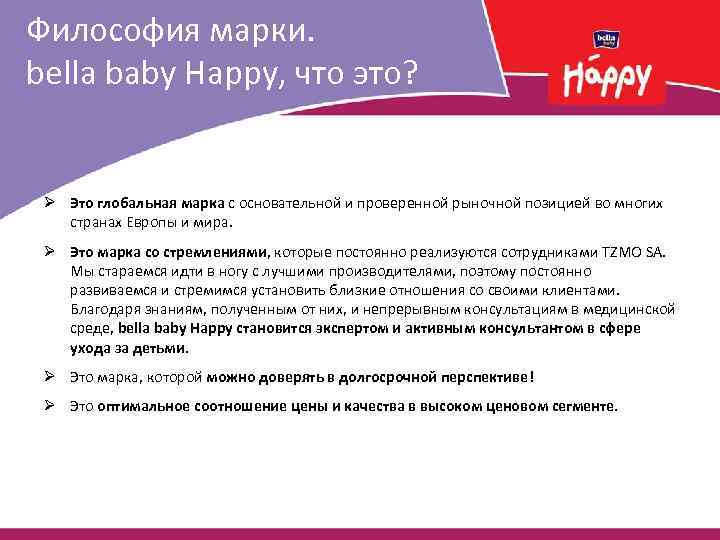 Философия марки.
bella baby Happy, что это?

bella baby
Happy

➢ Это глобальная марка с основательной и проверенной рыночной позицией во многих странах Европы и мира.

➢ Это марка со стремлениями, которые постоянно реализуются сотрудниками TZMO SA. Мы стараемся идти в ногу с лучшими производителями, поэтому постоянно развиваемся и стремимся установить близкие отношения со своими клиентами. Благодаря знаниям, полученным от них, и непрерывным консультациям в медицинской среде, bella baby Happy становится экспертом и активным консультантом в сфере ухода за детьми.

➢ Это марка, которой можно доверять в долгосрочной перспективе!

➢ Это оптимальное соотношение цены и качества в высоком ценовом сегменте.